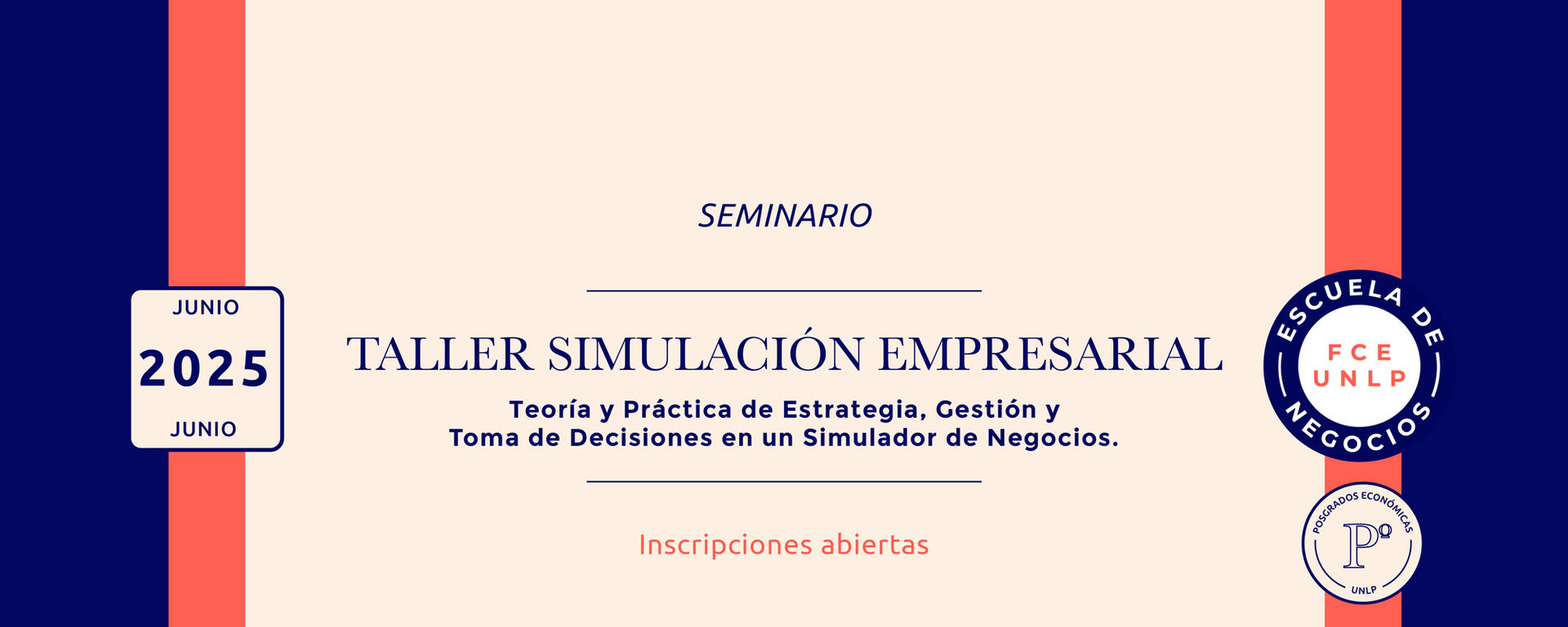 JUNIO
2025
JUNIO

SEMINARIO

TALLER SIMULACIÓN EMPRESARIAL

Teoría y Práctica de Estrategia, Gestión y Toma de Decisiones en un Simulador de Negocios.

Inscripciones abiertas

ESCUELA DE NEGOCIOS
FCE UNLP

POSGRADOS ECONÓMICAS
Pº
UNLP